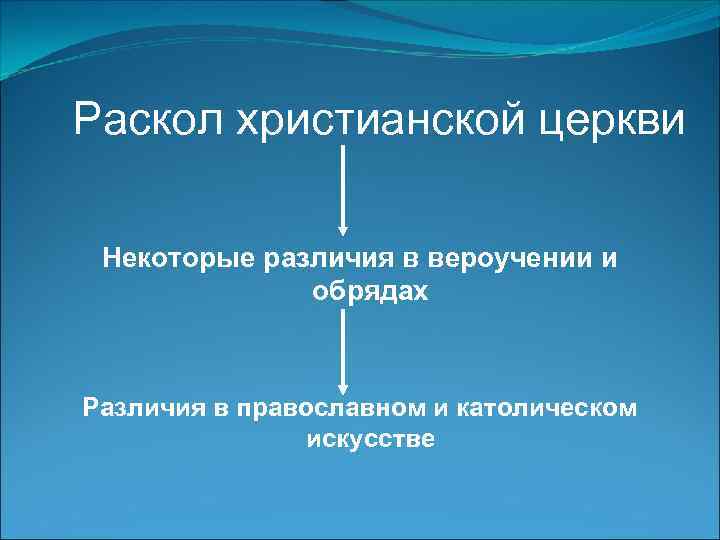 Раскол христианской церкви

Некоторые различия в вероучении и обрядах

Различия в православном и католическом искусстве